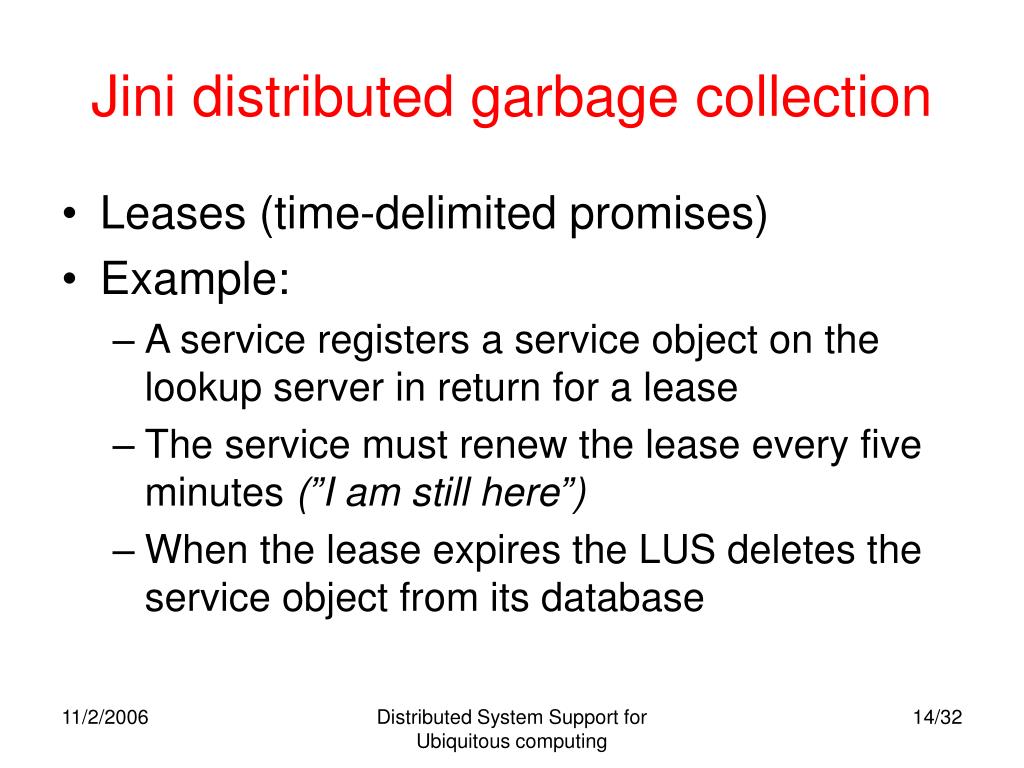 Jini distributed garbage collection

• Leases (time-delimited promises)
• Example:
– A service registers a service object on the lookup server in return for a lease
– The service must renew the lease every five minutes (”I am still here”)
– When the lease expires the LUS deletes the service object from its database

11/2/2006

Distributed System Support for Ubiquitous computing

14/32